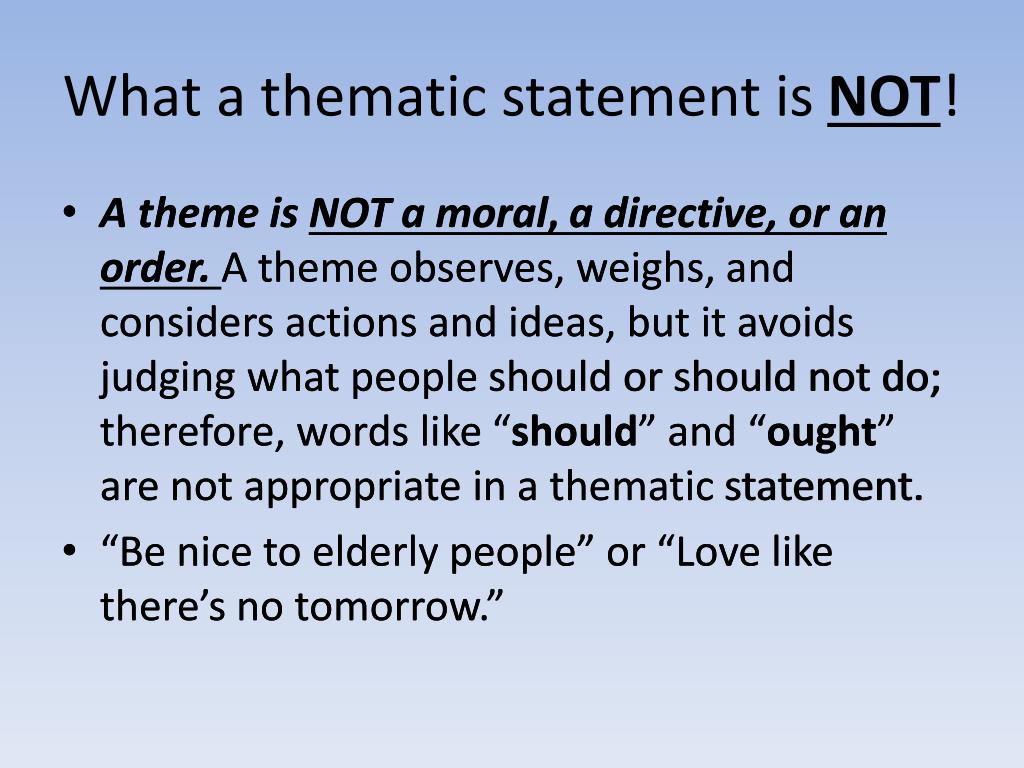 What a thematic statement is NOT!

• A theme is NOT a moral, a directive, or an order. A theme observes, weighs, and considers actions and ideas, but it avoids judging what people should or should not do; therefore, words like “should” and “ought” are not appropriate in a thematic statement.

• “Be nice to elderly people” or “Love like there’s no tomorrow.”